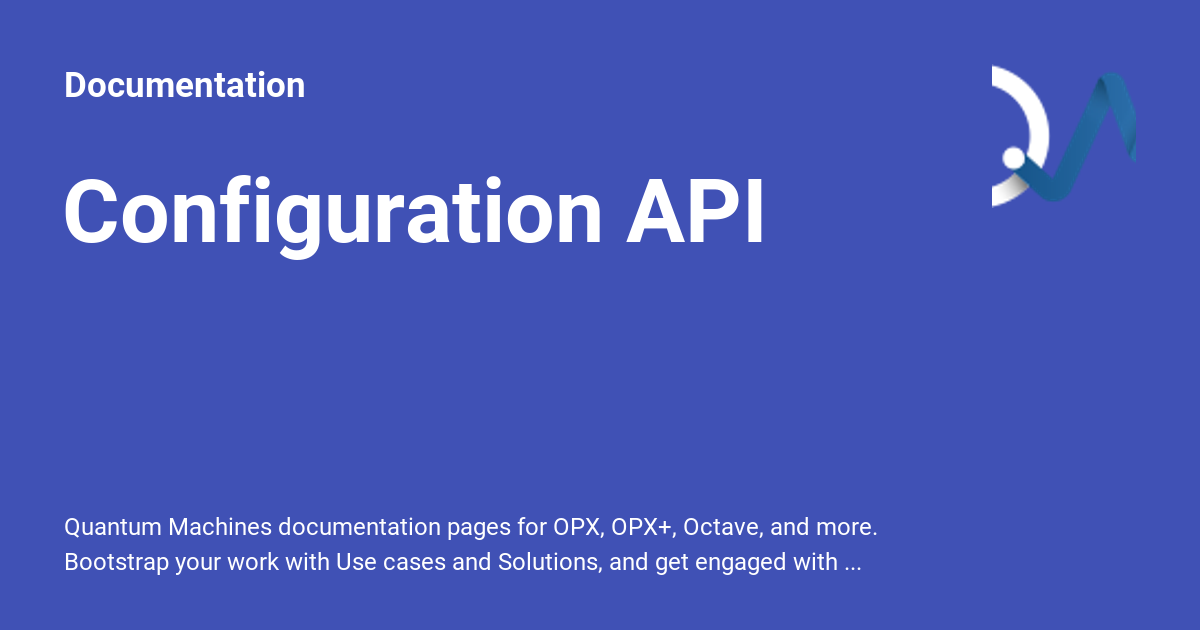 Documentation

Configuration API

Quantum Machines documentation pages for OPX, OPX+, Octave, and more. Bootstrap your work with Use cases and Solutions, and get engaged with ...